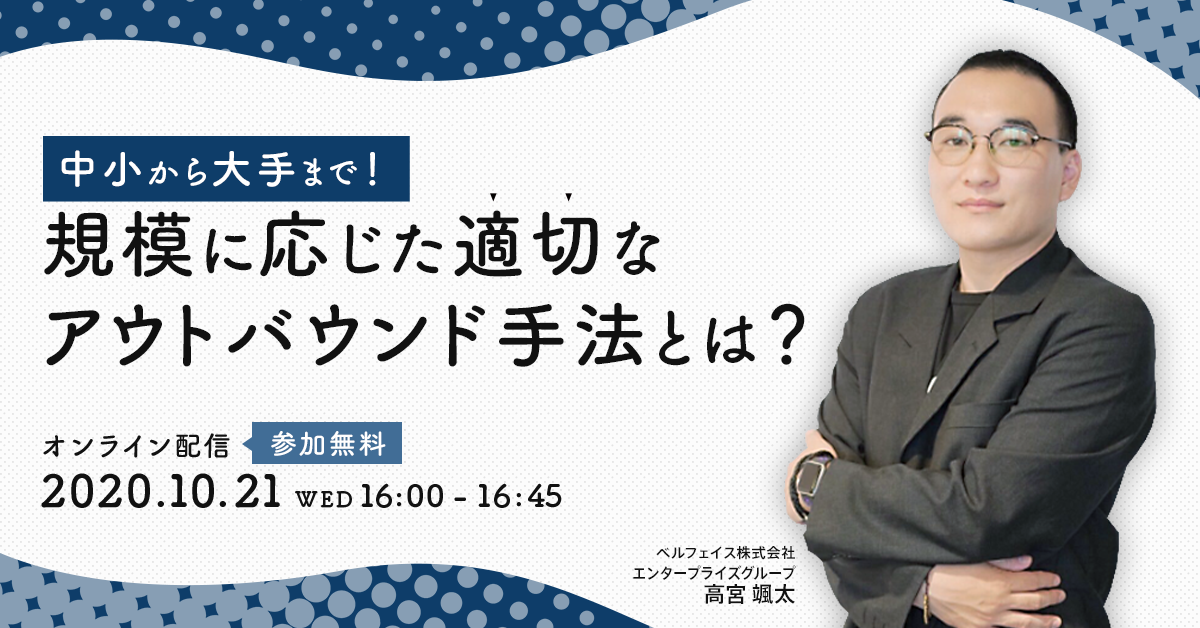 中小から大手まで！
規模に応じた適切な
アウトバウンド手法とは？

オンライン配信 参加無料
2020.10.21 WED 16:00 - 16:45

ベルフェイス株式会社
エンタープライズグループ
高宮 颯太